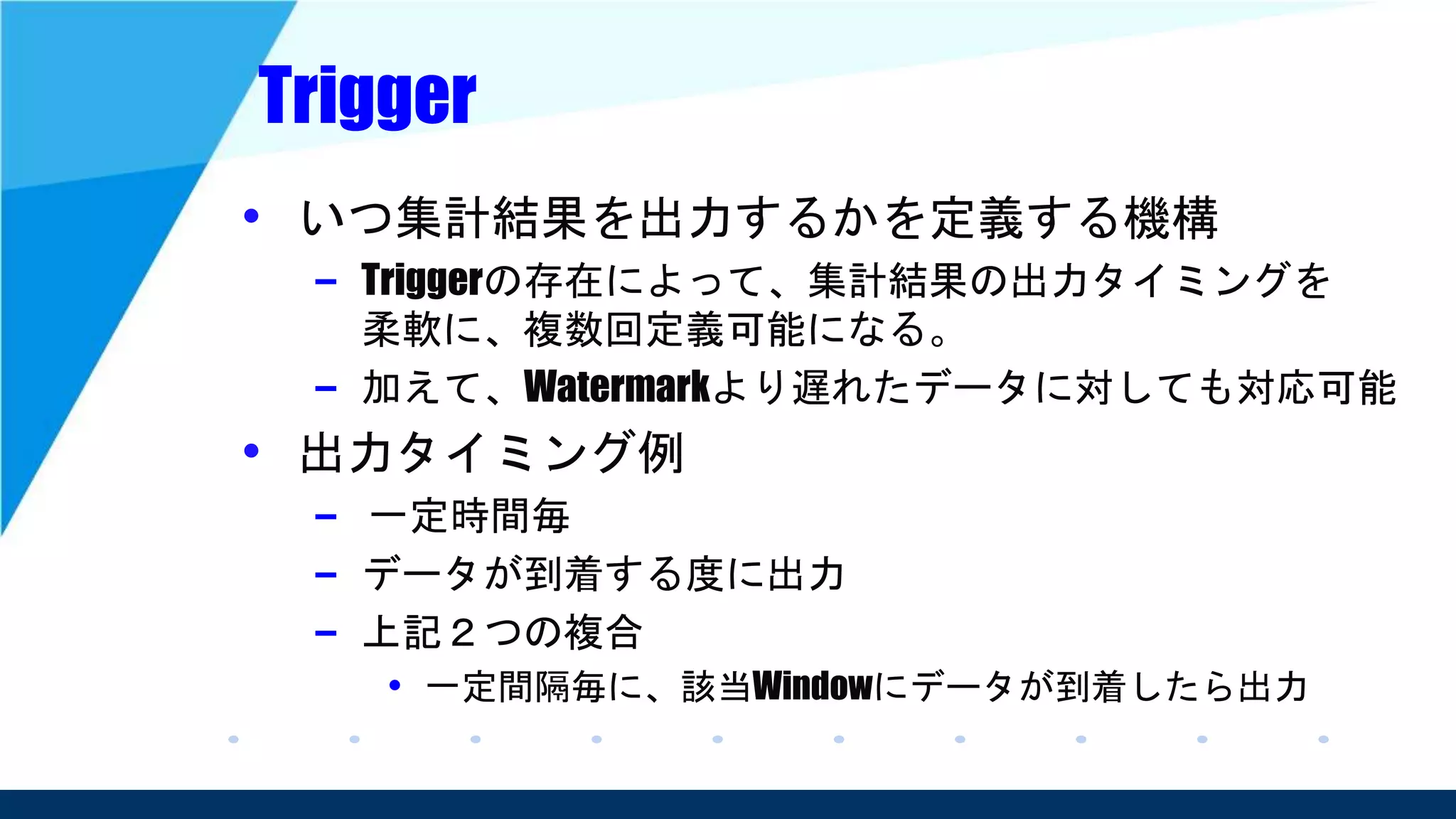 Trigger

• いつ集計結果を出力するかを定義する機構
  – Triggerの存在によって、集計結果の出力タイミングを柔軟に、複数回定義可能になる。
  – 加えて、Watermarkより遅れたデータに対しても対応可能
• 出力タイミング例
  – 一定時間毎
  – データが到着する度に出力
  – 上記２つの複合
    • 一定間隔毎に、該当Windowにデータが到着したら出力